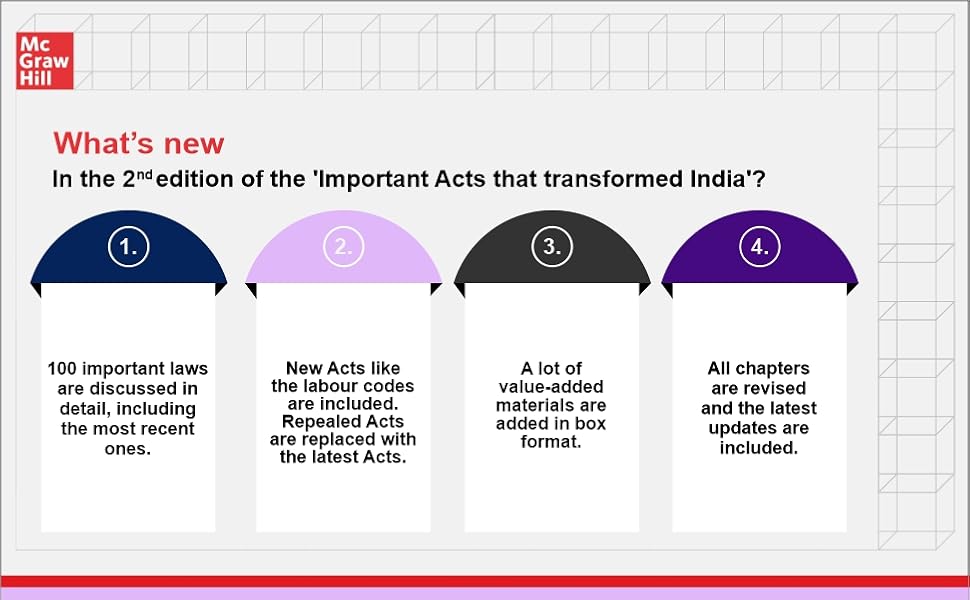 Mc Graw Hill

What's new

In the 2$^{nd}$ edition of the 'Important Acts that transformed India'?

1.

100 important laws are discussed in detail, including the most recent ones.

2.

New Acts like the labour codes are included. Repealed Acts are replaced with the latest Acts.

3.

A lot of value-added materials are added in box format.

4.

All chapters are revised and the latest updates are included.